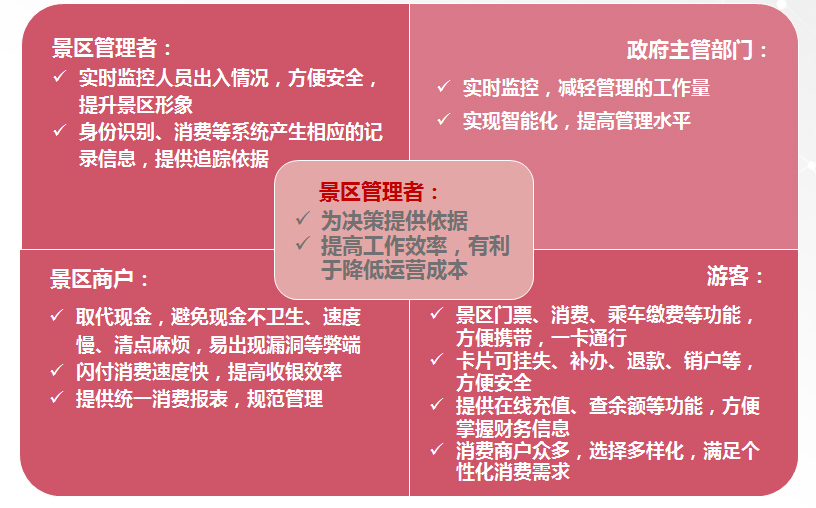 景区管理者：
✓ 实时监控人员出入情况，方便安全，提升景区形象
✓ 身份识别、消费等系统产生相应的记录信息，提供追踪依据

政府主管部门：
✓ 实时监控，减轻管理的工作量
✓ 实现智能化，提高管理水平

景区管理者：
✓ 为决策提供依据
✓ 提高工作效率，有利于降低运营成本

景区商户：
✓ 取代现金，避免现金不卫生、速度慢、清点麻烦，易出现漏洞等弊端
✓ 闪付消费速度快，提高收银效率
✓ 提供统一消费报表，规范管理

游客：
✓ 景区门票、消费、乘车缴费等功能，方便携带，一卡通行
✓ 卡片可挂失、补办、退款、销户等，方便安全
✓ 提供在线充值、查余额等功能，方便掌握财务信息
✓ 消费商户众多，选择多样化，满足个性化消费需求